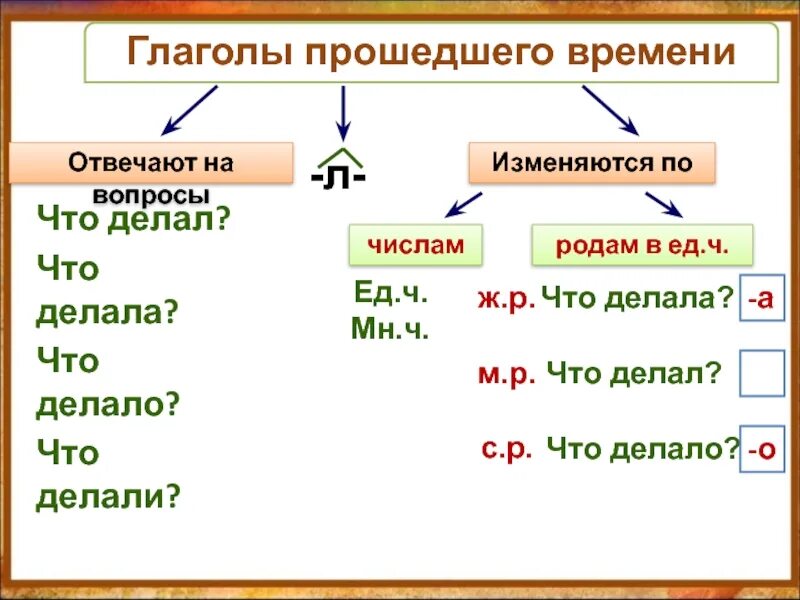 Глаголы прошедшего времени

Отвечают на вопросы

Что делал?

Что делала?

Что делало?

Что делали?

-л-

Изменяются по

числам

Ед.ч.
Мн.ч.

родам в ед.ч.

ж.р. Что делала? -а

м.р. Что делал?

с.р. Что делало? -о